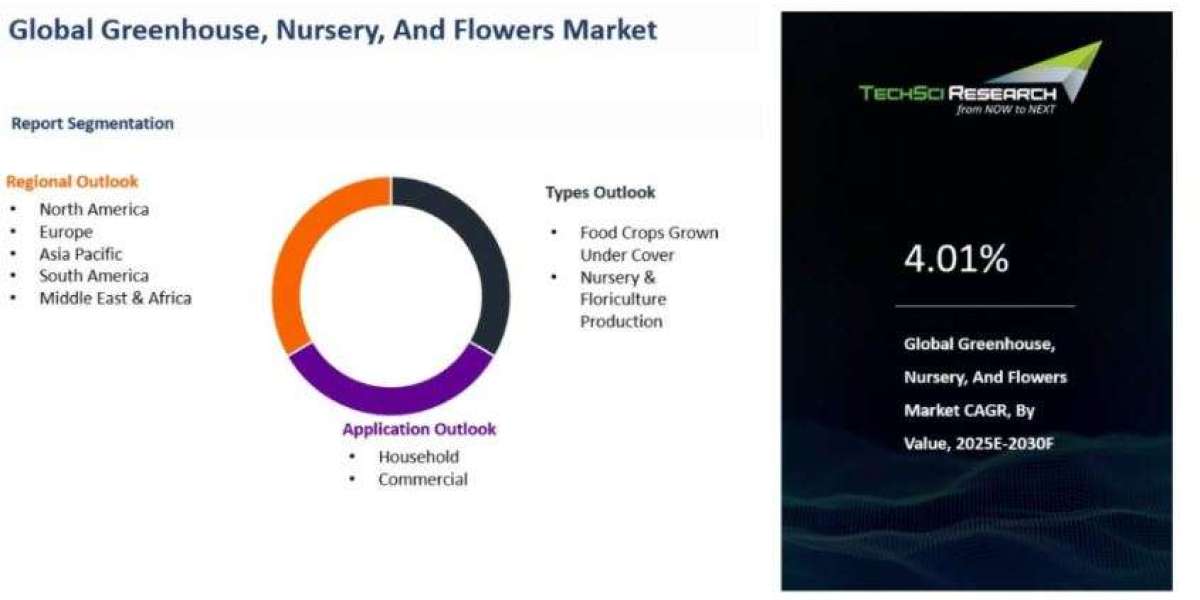 Global Greenhouse, Nursery, And Flowers Market

Report Segmentation

Regional Outlook
• North America
• Europe
• Asia Pacific
• South America
• Middle East & Africa

Types Outlook
• Food Crops Grown Under Cover
• Nursery & Floriculture Production

Application Outlook
• Household
• Commercial

TECHSCI RESEARCH
from NOW to NEXT

4.01%

Global Greenhouse, Nursery, And Flowers Market CAGR, By Value, 2025E-2030F